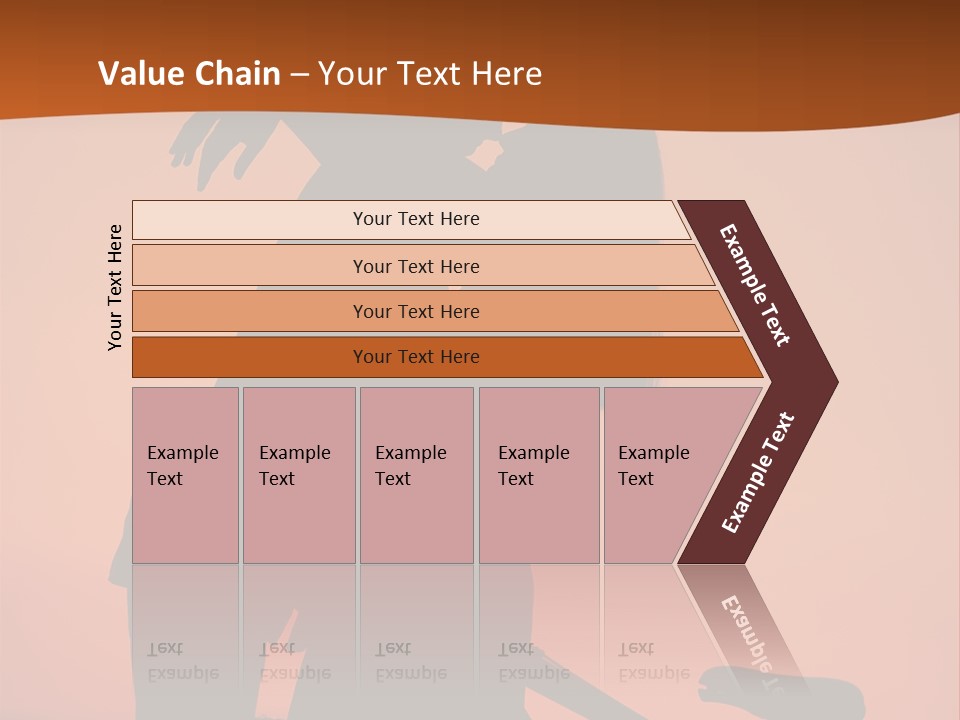 Value Chain – Your Text Here

Your Text Here

Your Text Here

Your Text Here

Your Text Here

Your Text Here

Example Text

Example Text

Example Text

Example Text

Example Text

Example Text

Example Text